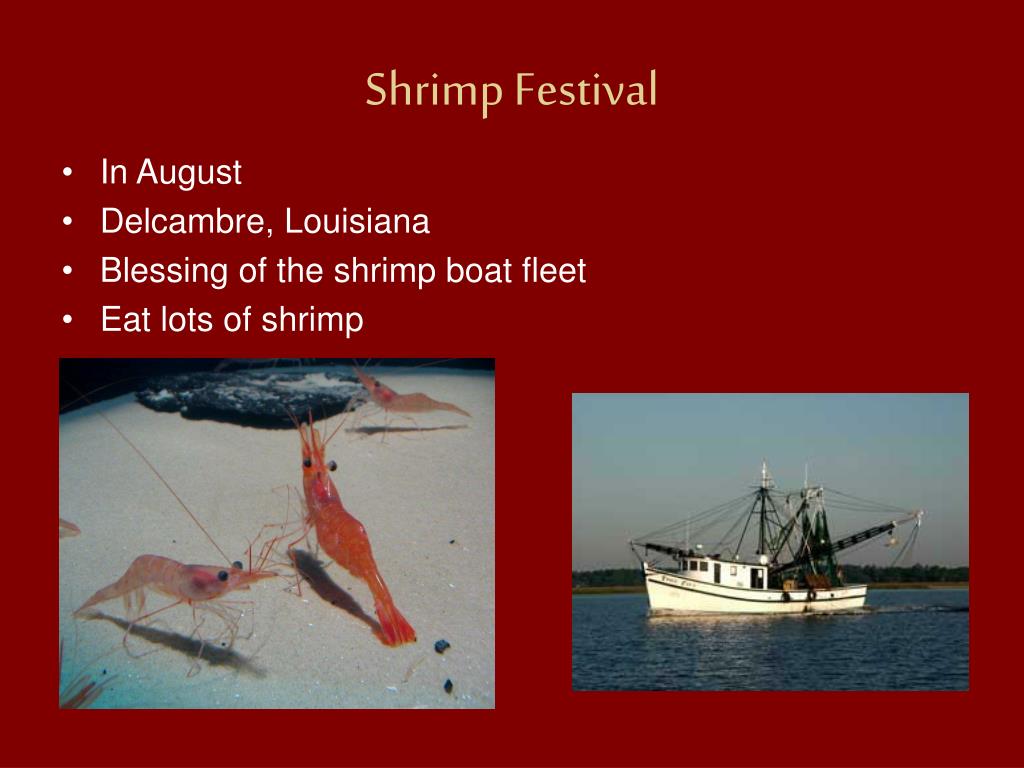 Shrimp Festival

• In August
• Delcambre, Louisiana
• Blessing of the shrimp boat fleet
• Eat lots of shrimp